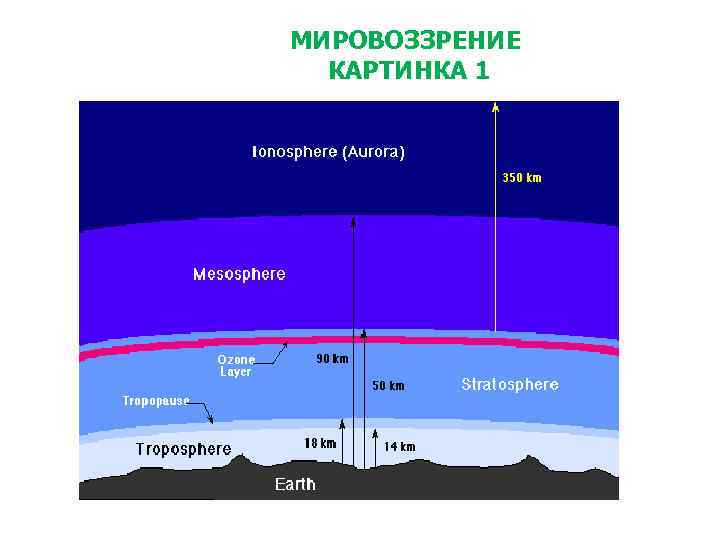 МИРОВОЗЗРЕНИЕ
КАРТИНКА 1

Ionosphere (Aurora)

350 km

Mesosphere

Ozone Layer

90 km

50 km

Stratosphere

Tropopause

Troposphere

18 km

14 km

Earth